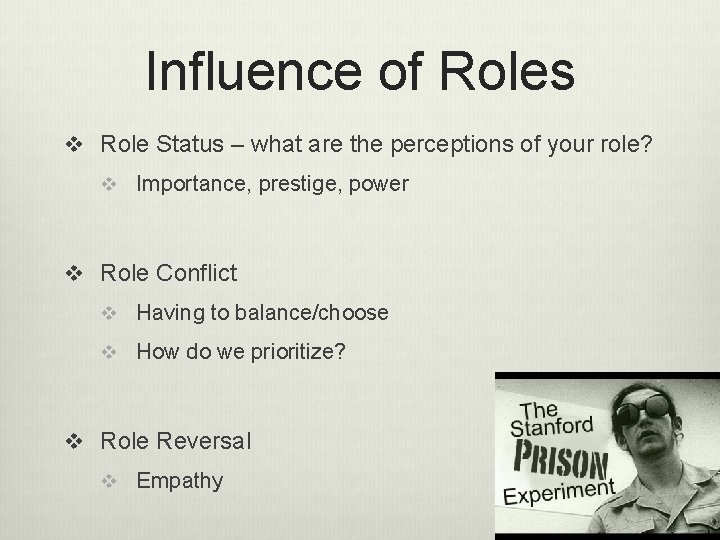 Influence of Roles

❖ Role Status – what are the perceptions of your role?

❖ Importance, prestige, power

❖ Role Conflict

❖ Having to balance/choose

❖ How do we prioritize?

❖ Role Reversal

❖ Empathy

The Stanford PRISON Experiment